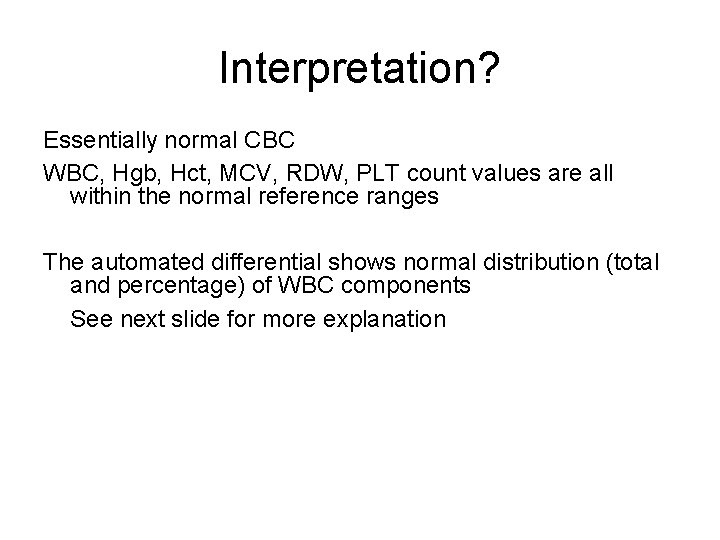 Interpretation?

Essentially normal CBC

WBC, Hgb, Hct, MCV, RDW, PLT count values are all within the normal reference ranges

The automated differential shows normal distribution (total and percentage) of WBC components

See next slide for more explanation